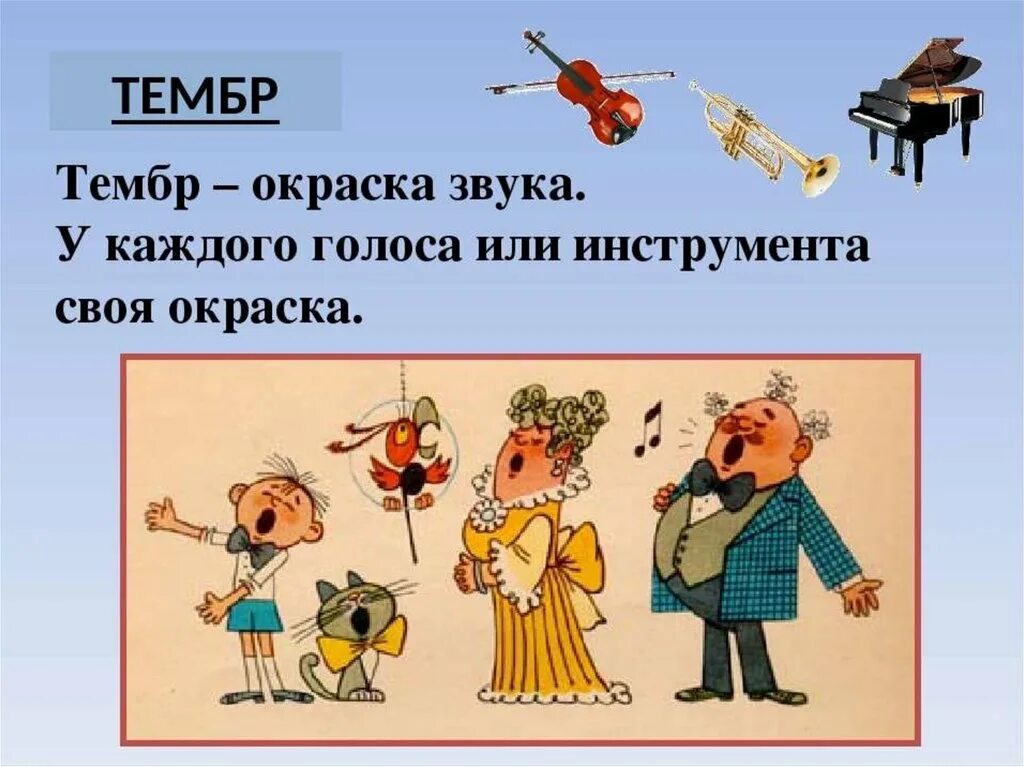 ТЕМБР

Тембр – окраска звука.
У каждого голоса или инструмента своя окраска.